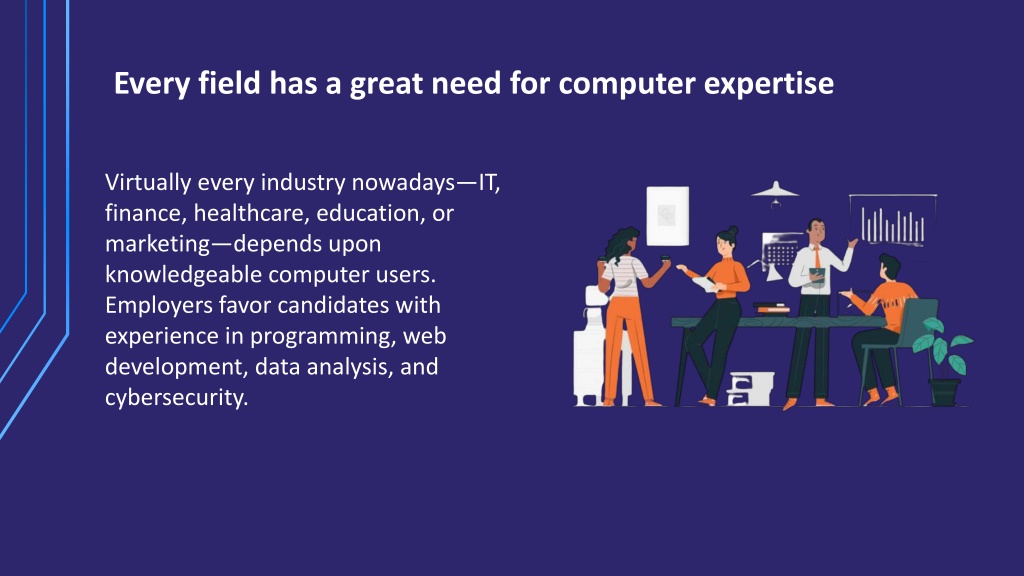 Every field has a great need for computer expertise

Virtually every industry nowadays—IT, finance, healthcare, education, or marketing—depends upon knowledgeable computer users. Employers favor candidates with experience in programming, web development, data analysis, and cybersecurity.